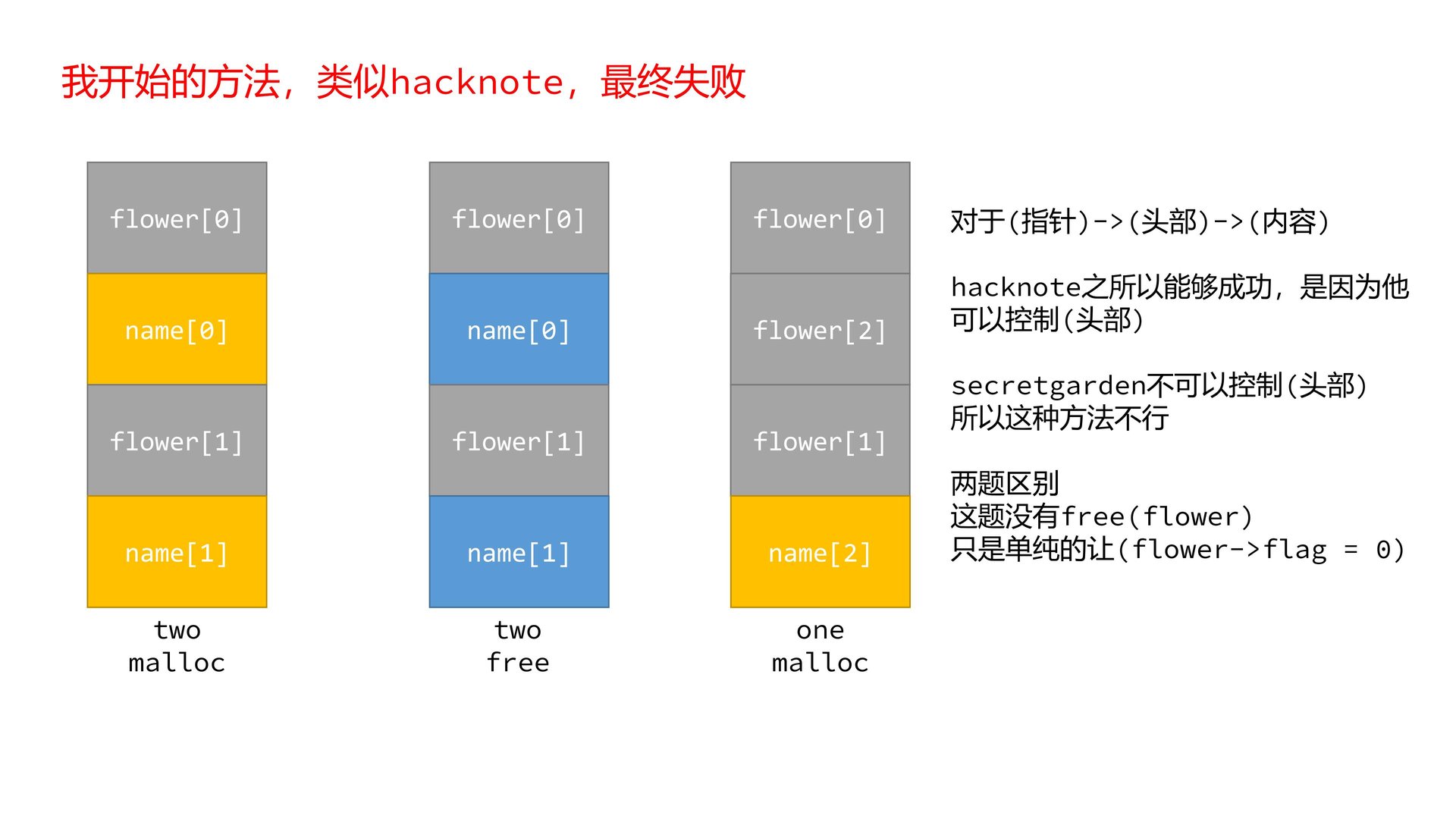 我开始的方法，类似hacknote，最终失败

flower[0]
name[0]
flower[1]
name[1]
two
malloc

flower[0]
name[0]
flower[1]
name[1]
two
free

flower[0]
flower[2]
flower[1]
name[2]
one
malloc

对于(指针)->(头部)->(内容)

hacknote之所以能够成功，是因为他可以控制(头部)

secretgarden不可以控制(头部)
所以这种方法不行

两题区别
这题没有free(flower)
只是单纯的让(flower->flag = 0)